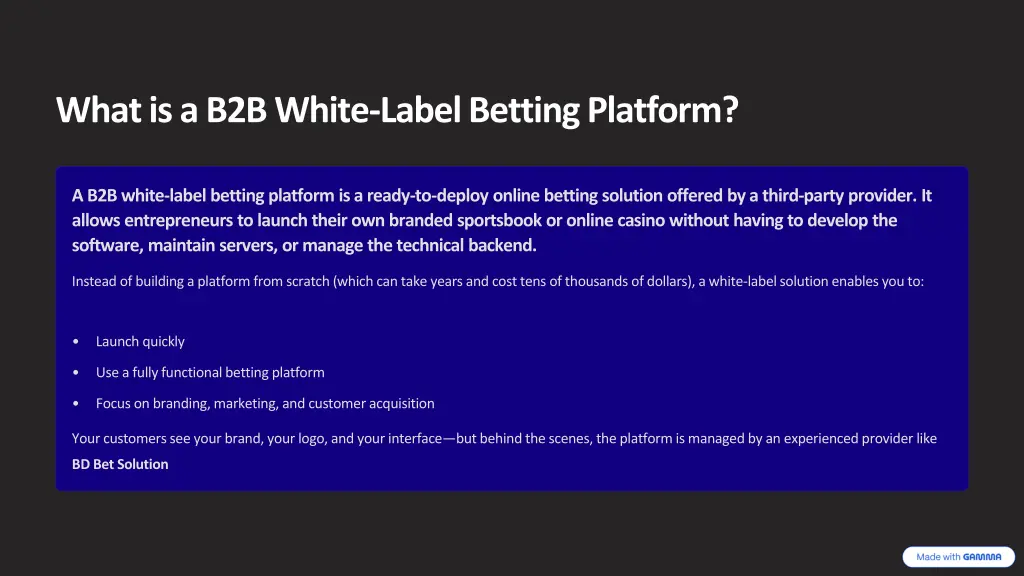 What is a B2B White-Label Betting Platform?

A B2B white-label betting platform is a ready-to-deploy online betting solution offered by a third-party provider. It allows entrepreneurs to launch their own branded sportsbook or online casino without having to develop the software, maintain servers, or manage the technical backend.

Instead of building a platform from scratch (which can take years and cost tens of thousands of dollars), a white-label solution enables you to:

• Launch quickly

• Use a fully functional betting platform

• Focus on branding, marketing, and customer acquisition

Your customers see your brand, your logo, and your interface—but behind the scenes, the platform is managed by an experienced provider like BD Bet Solution

Made with GAMMA